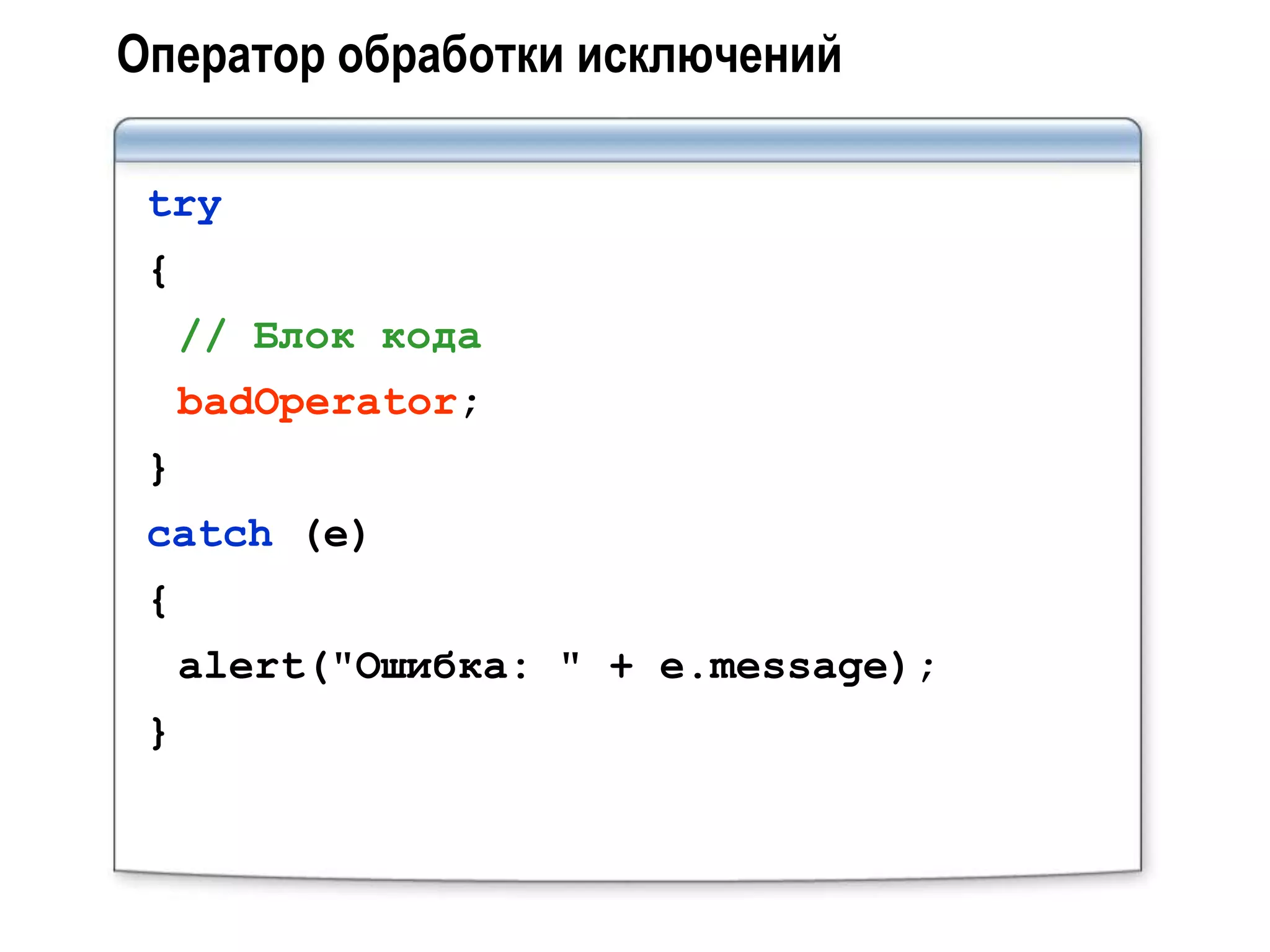 Оператор обработки исключений

try
{
  // Блок кода
  badOperator;
}
catch (e)
{
  alert("Ошибка: " + e.message);
}